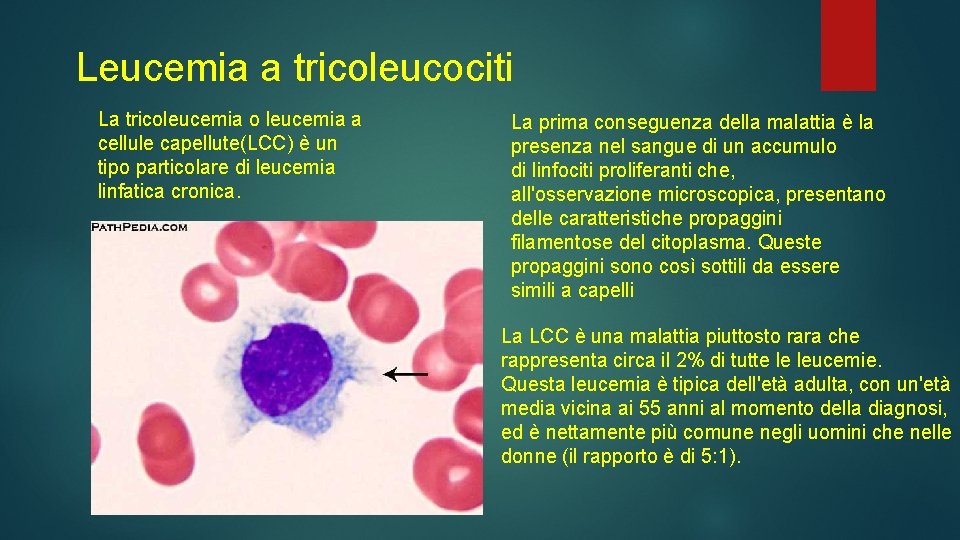 Leucemia a tricoleucociti

La tricoleucemia o leucemia a cellule capellute(LCC) è un tipo particolare di leucemia linfatica cronica.

PATHPEDIA.COM

La prima conseguenza della malattia è la presenza nel sangue di un accumulo di linfociti proliferanti che, all'osservazione microscopica, presentano delle caratteristiche propaggini filamentose del citoplasma. Queste propaggini sono così sottili da essere simili a capelli

La LCC è una malattia piuttosto rara che rappresenta circa il 2% di tutte le leucemie. Questa leucemia è tipica dell'età adulta, con un'età media vicina ai 55 anni al momento della diagnosi, ed è nettamente più comune negli uomini che nelle donne (il rapporto è di 5:1).